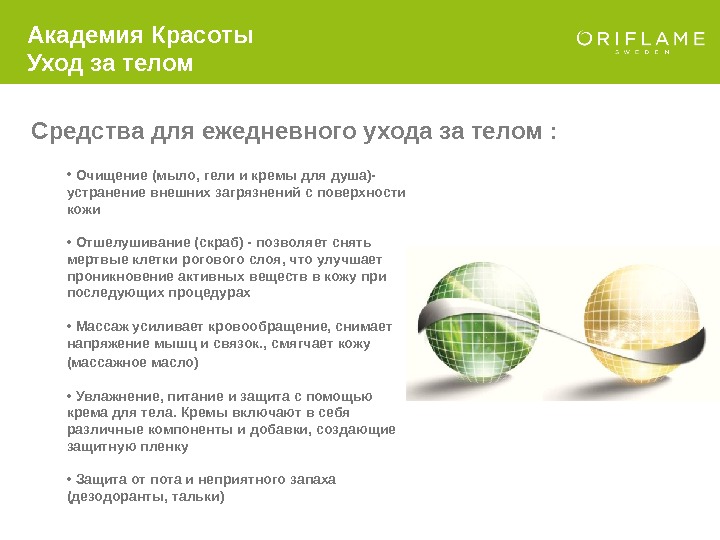 Академия Красоты
Уход за телом

ORIFLAME
SWEDEN

Средства для ежедневного ухода за телом :

• Очищение (мыло, гели и кремы для душа)- устранение внешних загрязнений с поверхности кожи

• Отшелушивание (скраб) - позволяет снять мертвые клетки рогового слоя, что улучшает проникновение активных веществ в кожу при последующих процедурах

• Массаж усиливает кровообращение, снимает напряжение мышц и связок., смягчает кожу (массажное масло)

• Увлажнение, питание и защита с помощью крема для тела. Кремы включают в себя различные компоненты и добавки, создающие защитную пленку

• Защита от пота и неприятного запаха (дезодоранты, тальки)